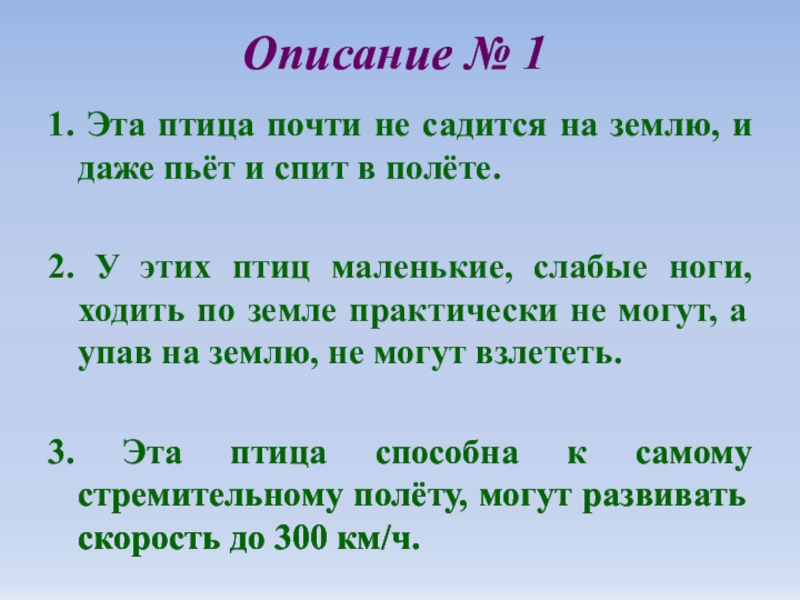 Описание № 1

1. Эта птица почти не садится на землю, и даже пьёт и спит в полёте.

2. У этих птиц маленькие, слабые ноги, ходить по земле практически не могут, а упав на землю, не могут взлететь.

3. Эта птица способна к самому стремительному полёту, могут развивать скорость до 300 км/ч.